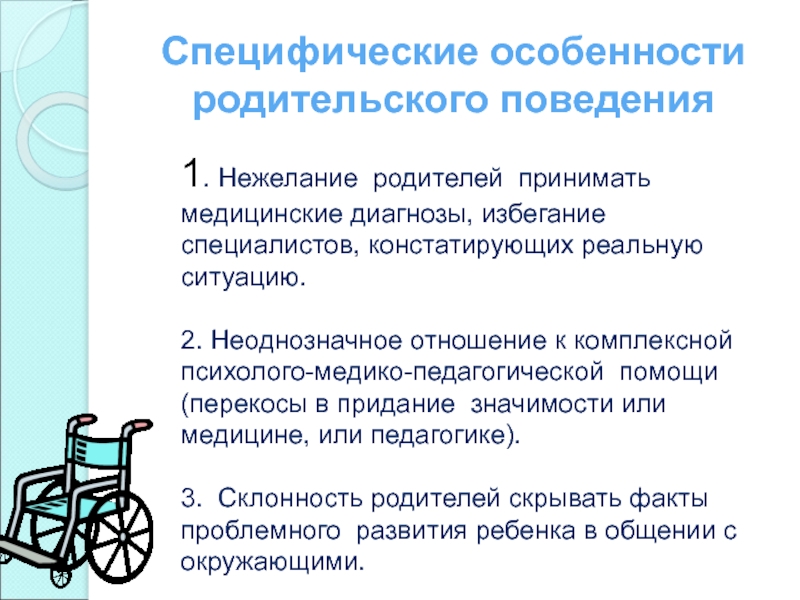 Специфические особенности родительского поведения

1. Нежелание родителей принимать медицинские диагнозы, избегание специалистов, констатирующих реальную ситуацию.

2. Неоднозначное отношение к комплексной психолого-медико-педагогической помощи (перекосы в придание значимости или медицине, или педагогике).

3. Склонность родителей скрывать факты проблемного развития ребенка в общении с окружающими.